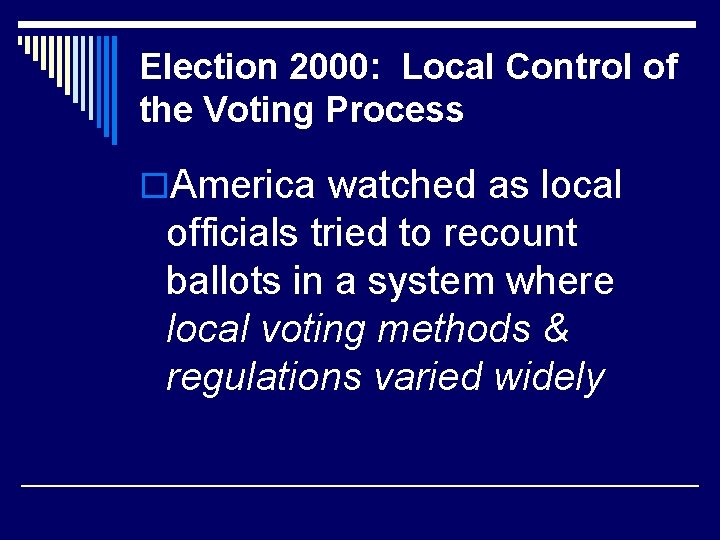 Election 2000: Local Control of the Voting Process

America watched as local officials tried to recount ballots in a system where local voting methods & regulations varied widely